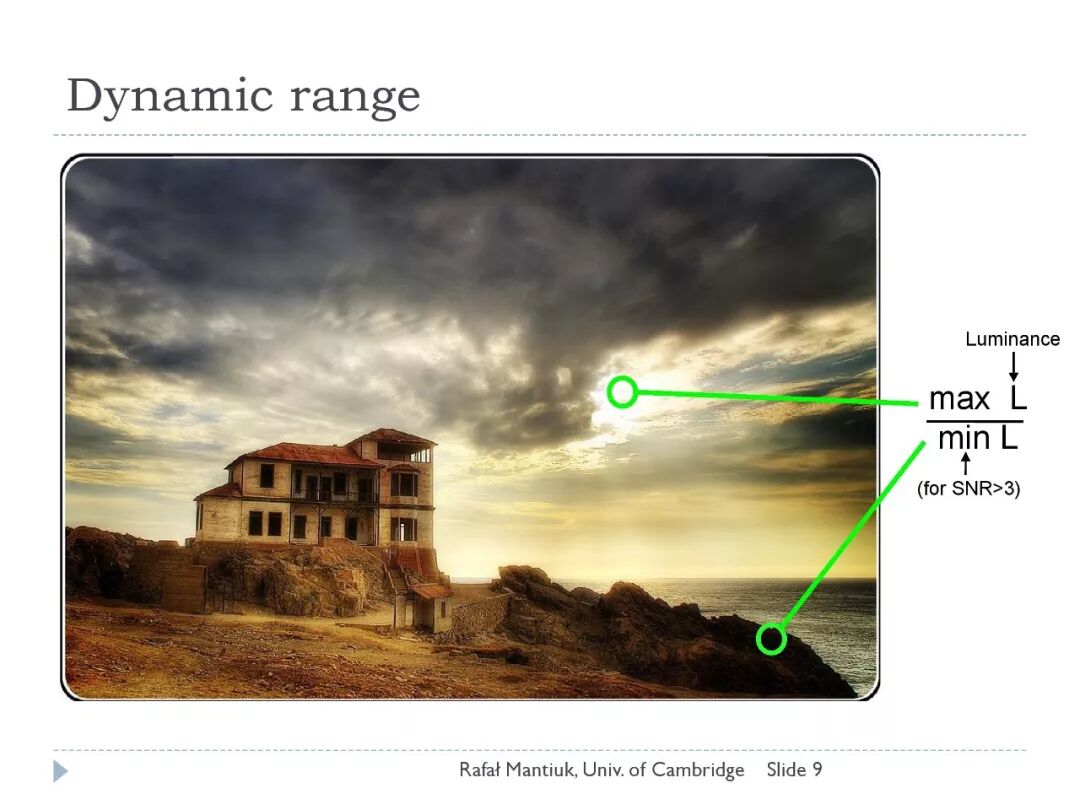 Dynamic range

Luminance

$\frac{\max L}{\min L}$

(for SNR>3)

Rafał Mantiuk, Univ. of Cambridge Slide 9